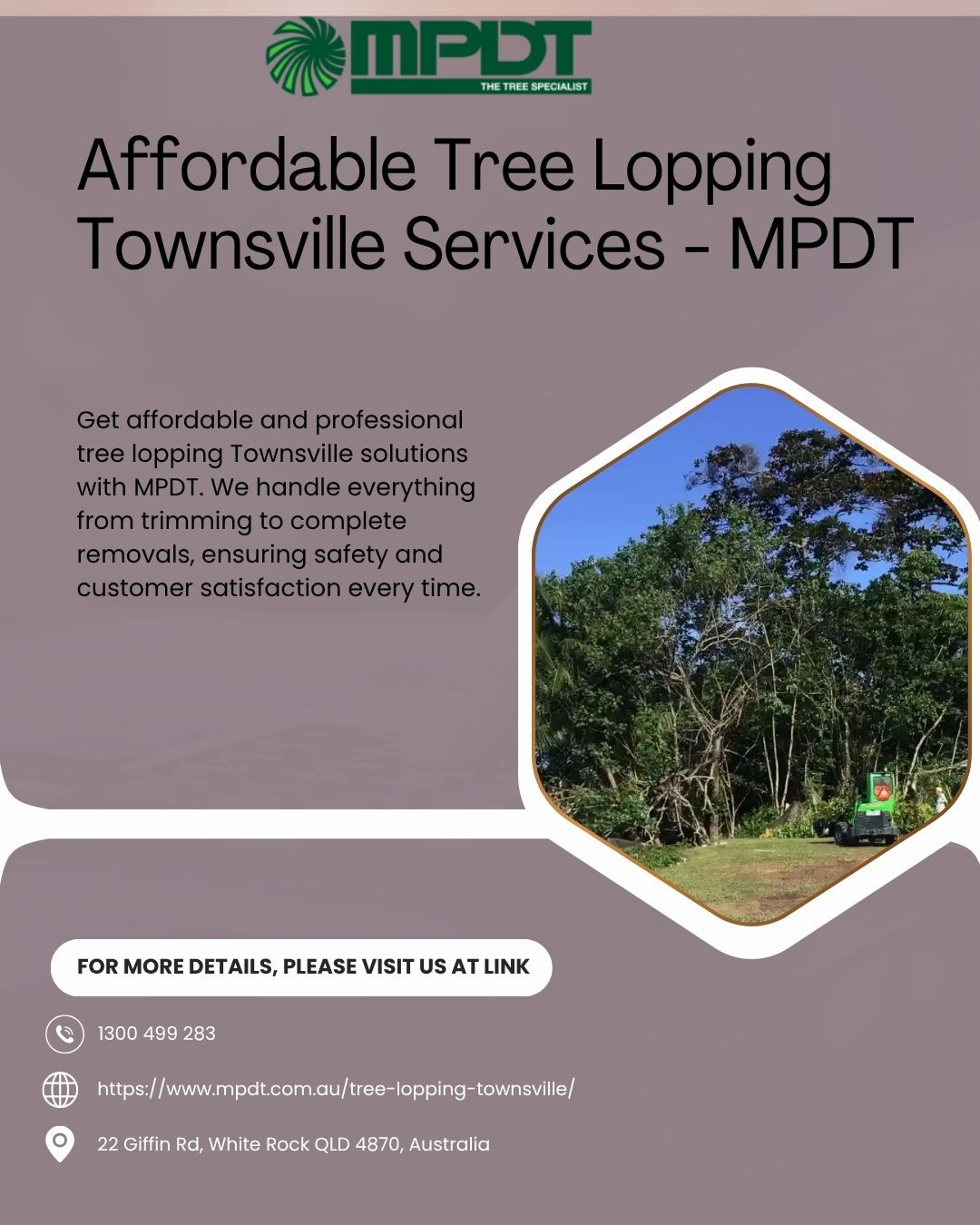 MPDT
THE TREE SPECIALIST

Affordable Tree Lopping Townsville Services - MPDT

Get affordable and professional tree lopping Townsville solutions with MPDT. We handle everything from trimming to complete removals, ensuring safety and customer satisfaction every time.

FOR MORE DETAILS, PLEASE VISIT US AT LINK

1300 499 283

https://www.mpdt.com.au/tree-lopping-townsville/

22 Giffin Rd, White Rock QLD 4870, Australia